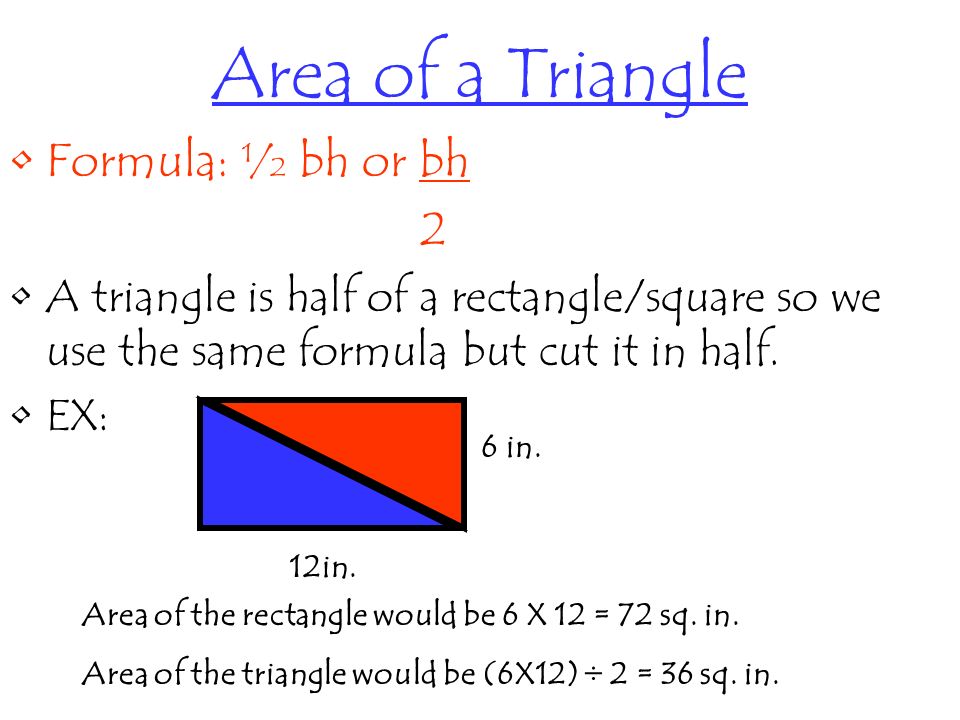 Area of a Triangle

• Formula: ½ bh or $\frac{bh}{2}$

• A triangle is half of a rectangle/square so we use the same formula but cut it in half.

• EX:

6 in.

12in.

Area of the rectangle would be 6 X 12 = 72 sq. in.

Area of the triangle would be (6X12) ÷ 2 = 36 sq. in.